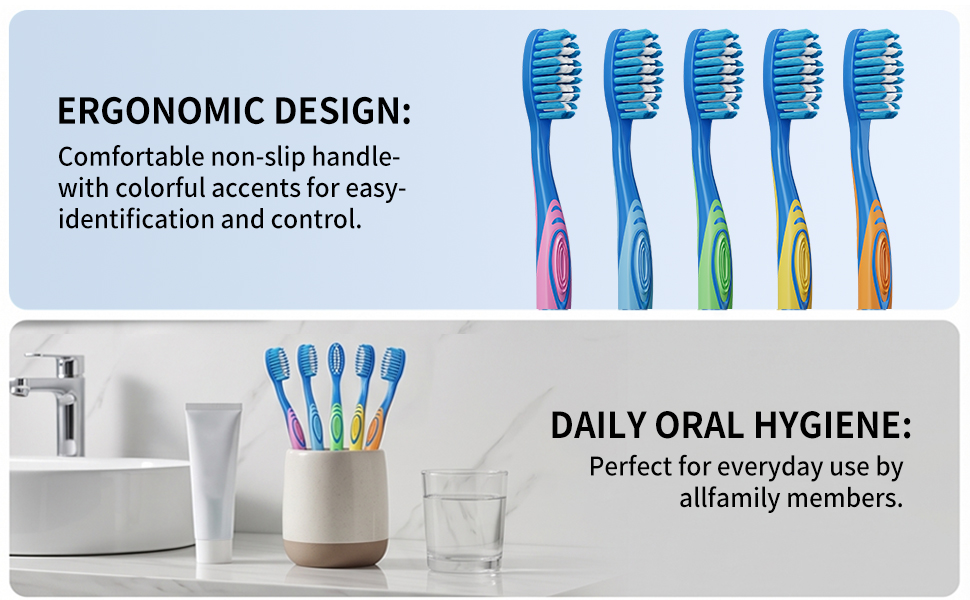 ERGONOMIC DESIGN:

Comfortable non-slip handle-with colorful accents for easy-identification and control.

DAILY ORAL HYGIENE:

Perfect for everyday use by allfamily members.